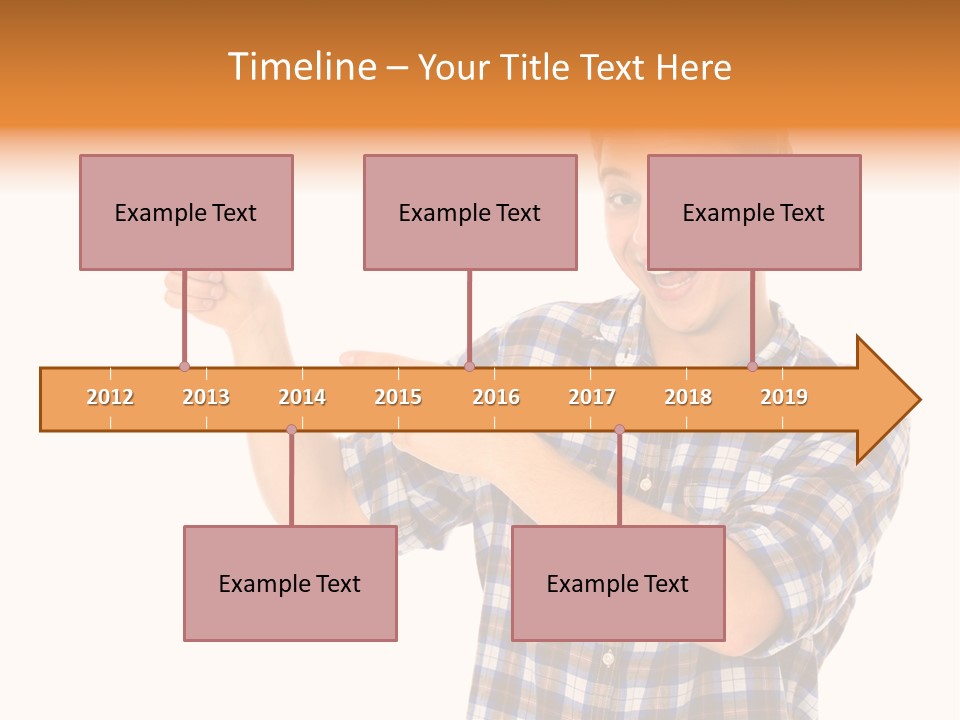 Timeline – Your Title Text Here

Example Text

Example Text

Example Text

2012 2013 2014 2015 2016 2017 2018 2019

Example Text

Example Text